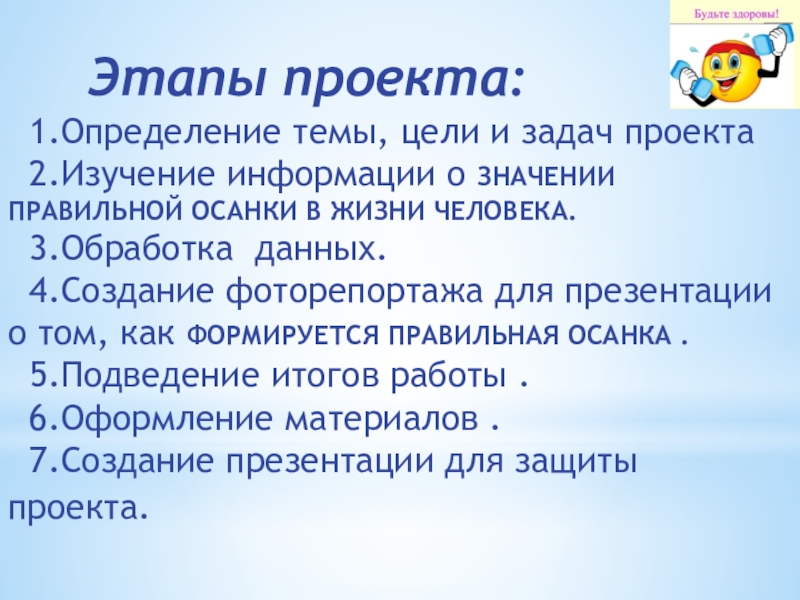 Будьте здоровы!

Этапы проекта:

1.Определение темы, цели и задач проекта

2.Изучение информации о ЗНАЧЕНИИ ПРАВИЛЬНОЙ ОСАНКИ В ЖИЗНИ ЧЕЛОВЕКА.

3.Обработка данных.

4.Создание фоторепортажа для презентации о том, как ФОРМИРУЕТСЯ ПРАВИЛЬНАЯ ОСАНКА .

5.Подведение итогов работы .

6.Оформление материалов .

7.Создание презентации для защиты проекта.